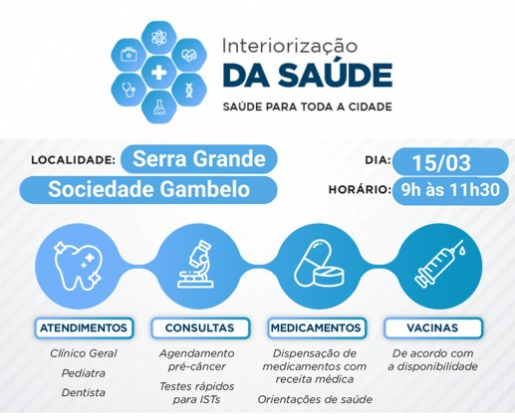 Interiorização
DA SAÚDE
SAÚDE PARA TODA A CIDADE

LOCALIDADE: Serra Grande
Sociedade Gambelo

DIA: 15/03
HORÁRIO: 9h às 11h30

ATENDIMENTOS
Clínico Geral
Pediatra
Dentista

CONSULTAS
Agendamento pré-câncer
Testes rápidos para ISTs

MEDICAMENTOS
Dispensação de medicamentos com receita médica
Orientações de saúde

VACINAS
De acordo com a disponibilidade